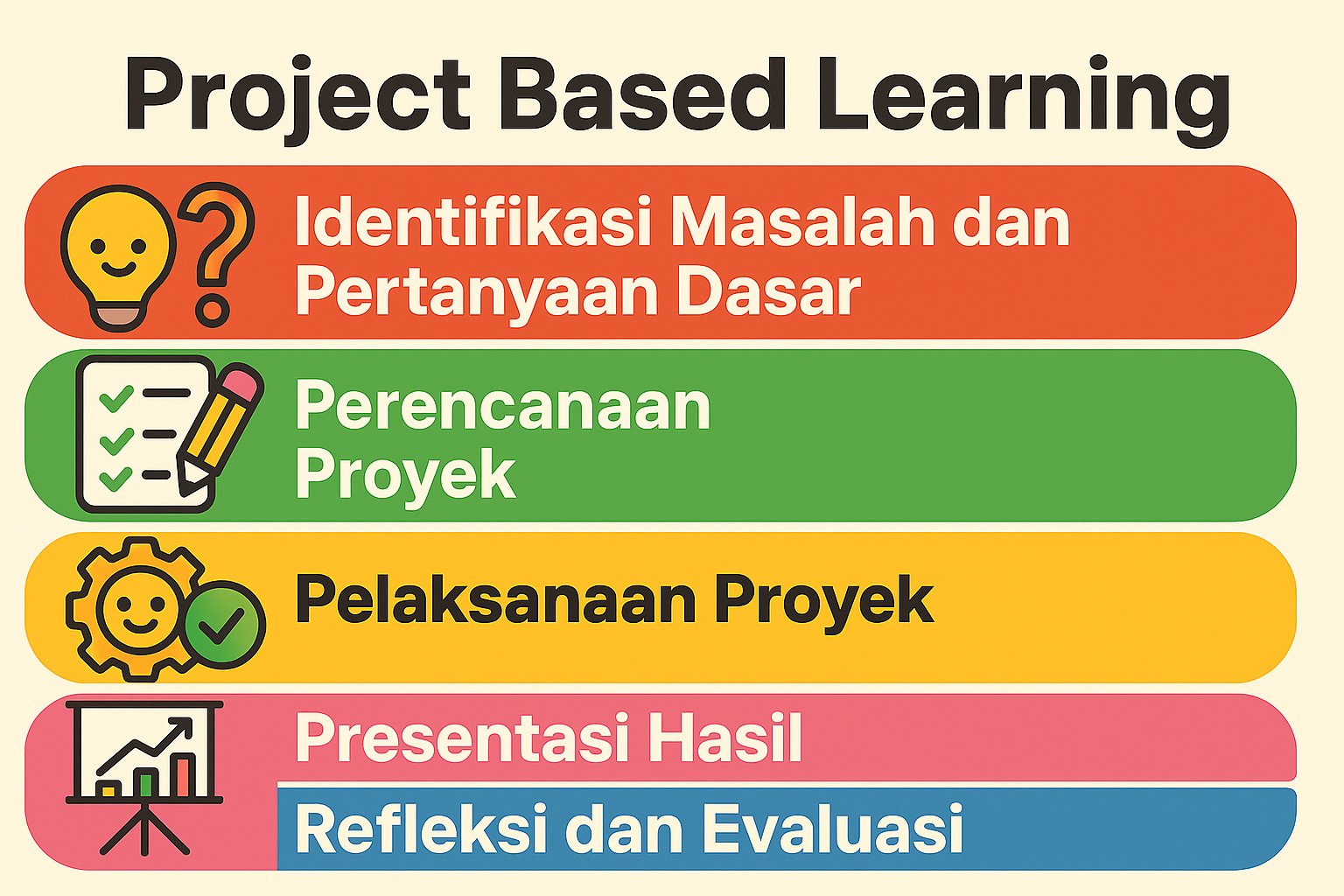 Project Based Learning

Identifikasi Masalah dan Pertanyaan Dasar

Perencanaan Proyek

Pelaksanaan Proyek

Presentasi Hasil

Refleksi dan Evaluasi